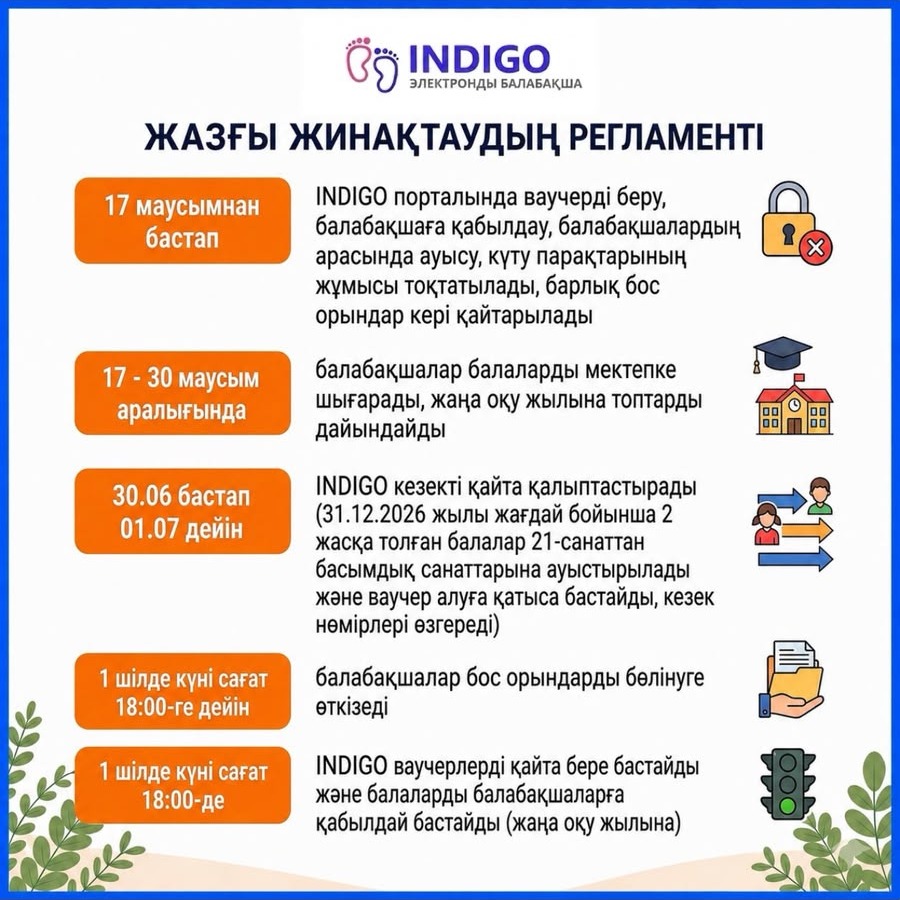 INDIGO
ЭЛЕКТРОНДЫ БАЛАБАҚША

ЖАЗҒЫ ЖИНАҚТАУДЫҢ РЕГЛАМЕНТІ

17 маусымнан бастап

INDIGO порталында ваучерді беру, балабақшаға қабылдау, балабақшалардың арасында ауысу, күту парақтарының жұмысы тоқтатылады, барлық бос орындар кері қайтарылады

17 - 30 маусым аралығында

балабақшалар балаларды мектепке шығарады, жаңа оқу жылына топтарды дайындайды

30.06 бастап 01.07 дейін

INDIGO кезекті қайта қалыптастырады (31.12.2026 жылы жағдай бойынша 2 жасқа толған балалар 21-санаттан басымдық санаттарына ауыстырылады және ваучер алуға қатыса бастайды, кезек нөмірлері өзгереді)

1 шілде күні сағат 18:00-ге дейін

балабақшалар бос орындарды бөлінуге өткізеді

1 шілде күні сағат 18:00-де

INDIGO ваучерлерді қайта бере бастайды және балаларды балабақшаларға қабылдай бастайды (жаңа оқу жылына)